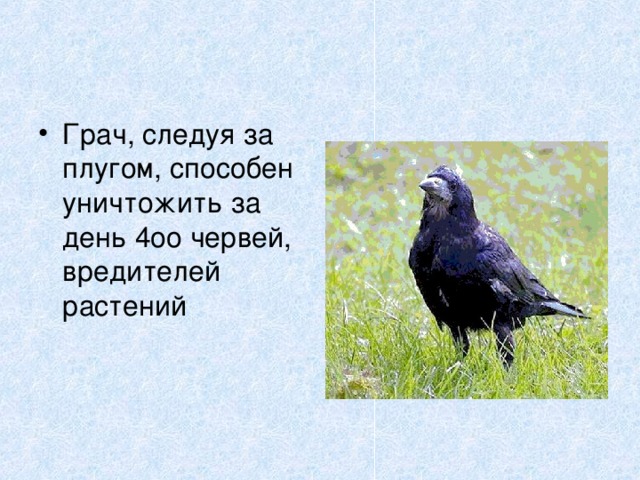 • Грач, следуя за плугом, способен уничтожить за день 4оо червей, вредителей растений